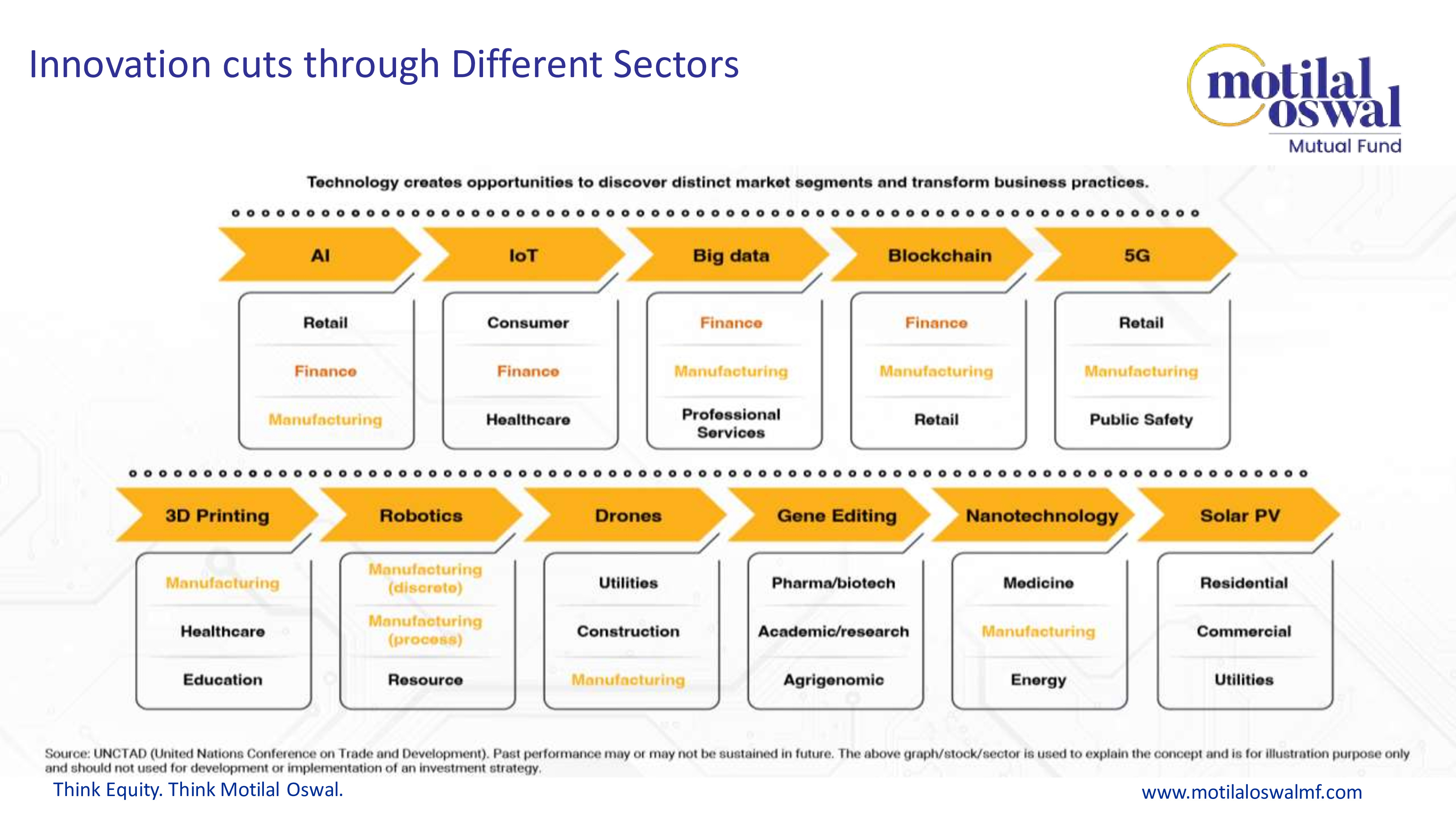 Innovation cuts through Different Sectors

motilal oswal
Mutual Fund

Technology creates opportunities to discover distinct market segments and transform business practices.

AI
Retail
Finance
Manufacturing

IoT
Consumer
Finance
Healthcare

Big data
Finance
Manufacturing
Professional Services

Blockchain
Finance
Manufacturing
Retail

5G
Retail
Manufacturing
Public Safety

3D Printing
Manufacturing
Healthcare
Education

Robotics
Manufacturing (discrete)
Manufacturing (process)
Resource

Drones
Utilities
Construction
Manufacturing

Gene Editing
Pharma/biotech
Academic/research
Agrigenomic

Nanotechnology
Medicine
Manufacturing
Energy

Solar PV
Residential
Commercial
Utilities

Source: UNCTAD (United Nations Conference on Trade and Development). Past performance may or may not be sustained in future. The above graph/stock/sector is used to explain the concept and is for illustration purpose only and should not used for development or implementation of an investment strategy.

Think Equity. Think Motilal Oswal.

www.motilaloswalmf.com